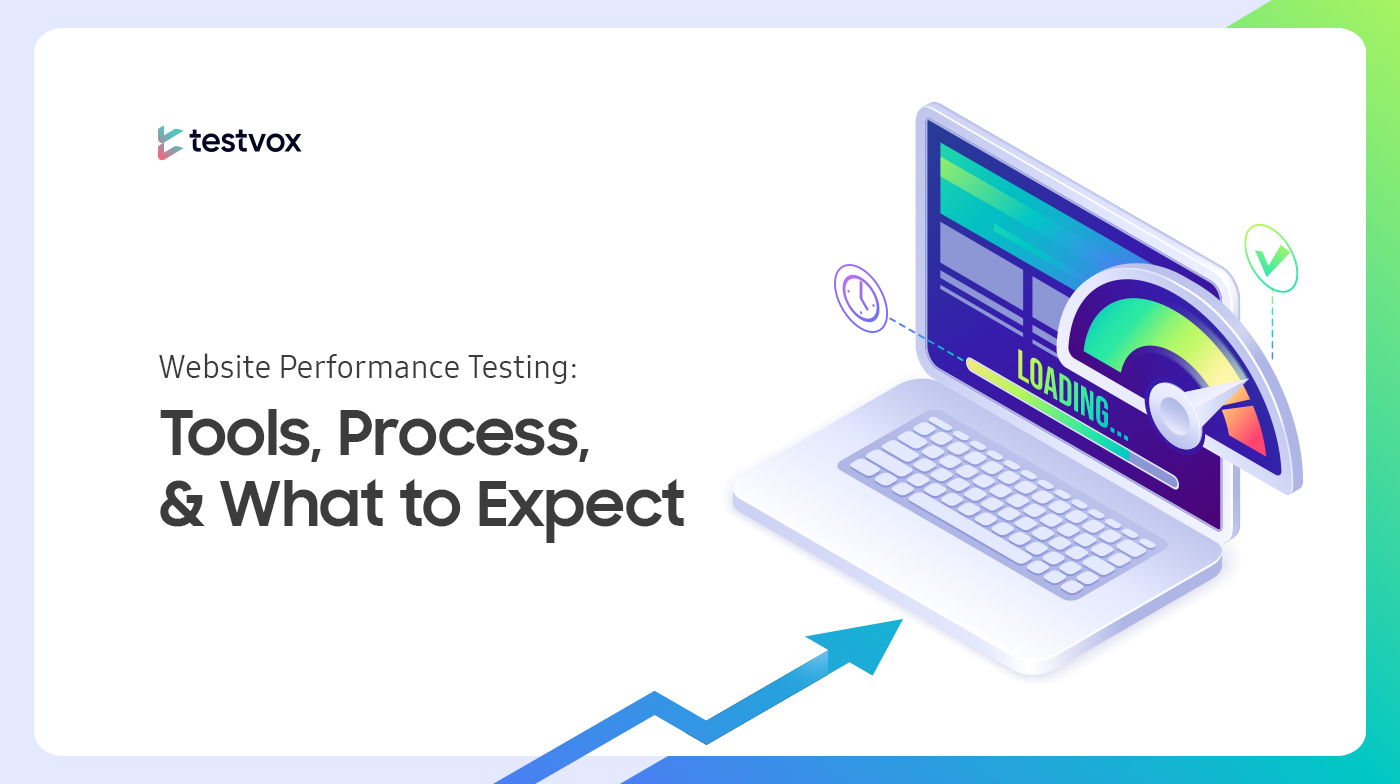 testvox

Website Performance Testing:

Tools, Process, & What to Expect

LOADING...